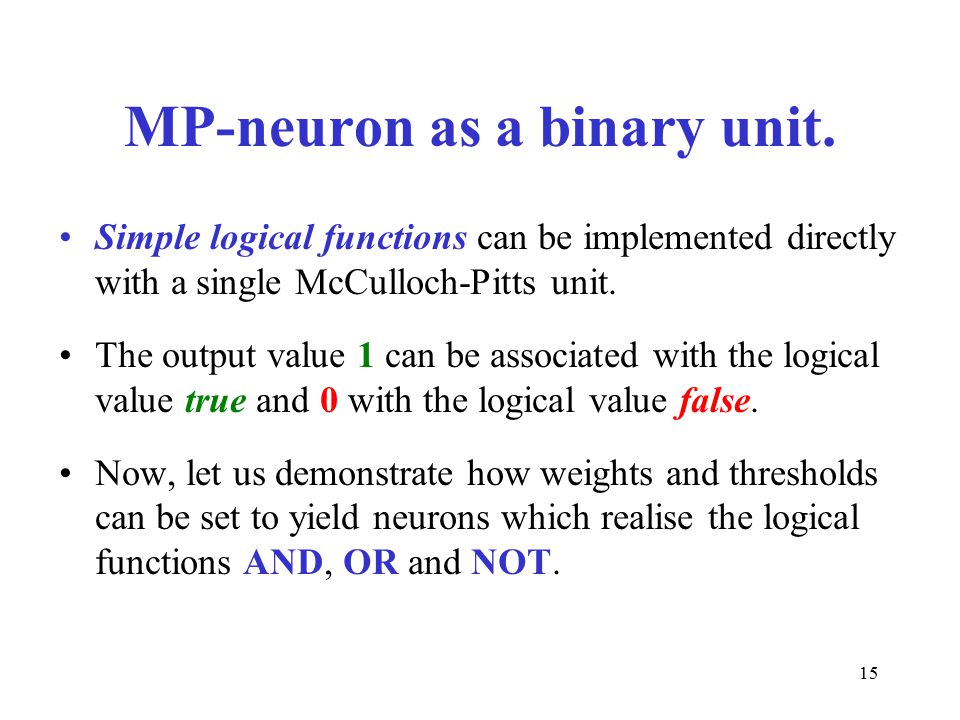 MP-neuron as a binary unit.

• Simple logical functions can be implemented directly with a single McCulloch-Pitts unit.

• The output value 1 can be associated with the logical value true and 0 with the logical value false.

• Now, let us demonstrate how weights and thresholds can be set to yield neurons which realise the logical functions AND, OR and NOT.

15